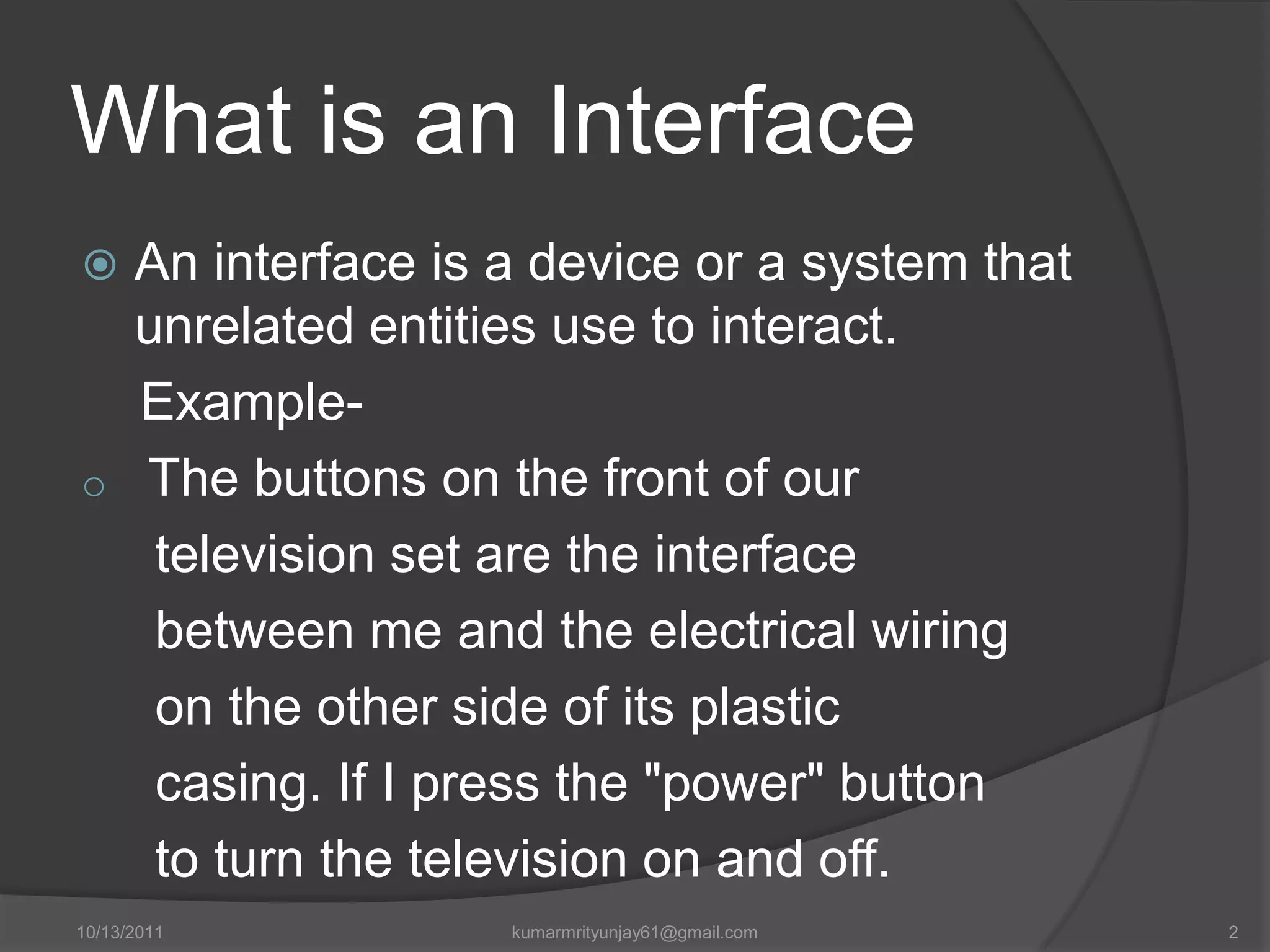 What is an Interface

An interface is a device or a system that unrelated entities use to interact.

Example-

The buttons on the front of our television set are the interface between me and the electrical wiring on the other side of its plastic casing. If I press the "power" button to turn the television on and off.

10/13/2011

kumarmrityunjay61@gmail.com

2